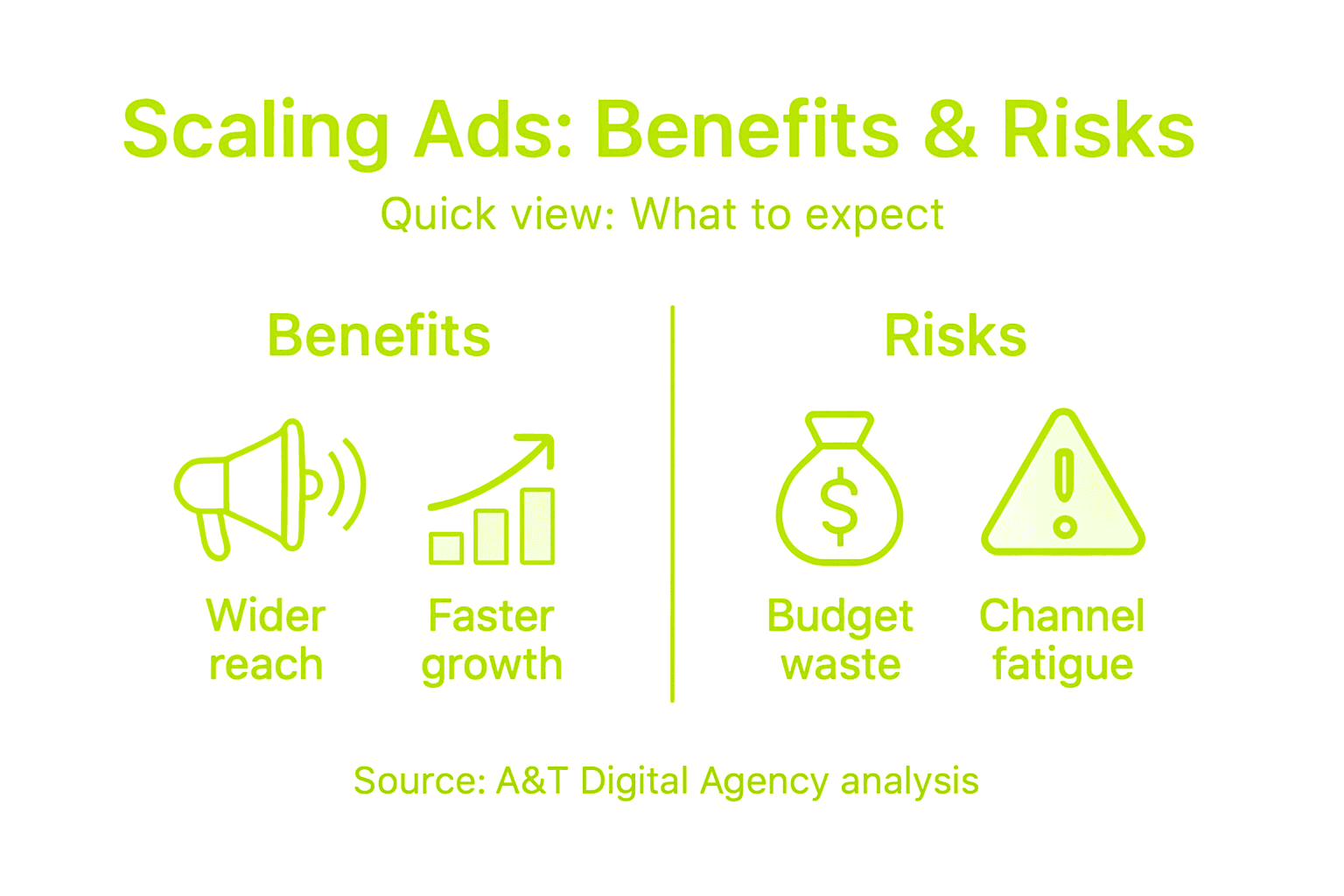 Scaling Ads: Benefits & Risks

Quick view: What to expect

Benefits

Wider reach

Faster growth

Risks

$

Budget waste

Channel fatigue

Source: A&T Digital Agency analysis